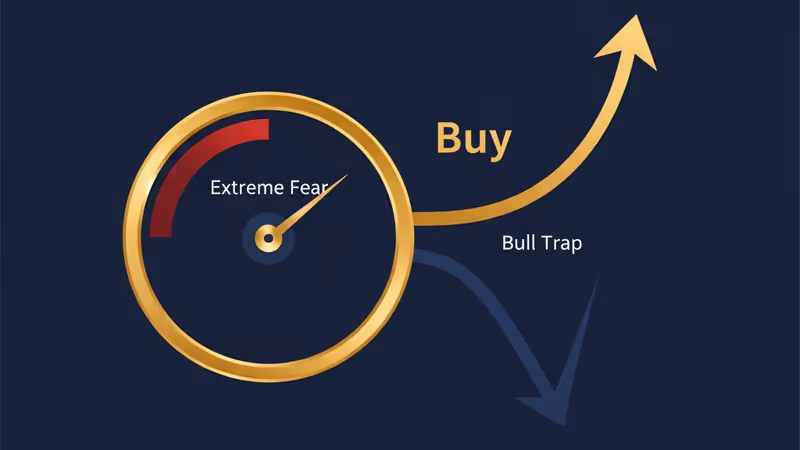 Extreme Fear

Buy

Bull Trap